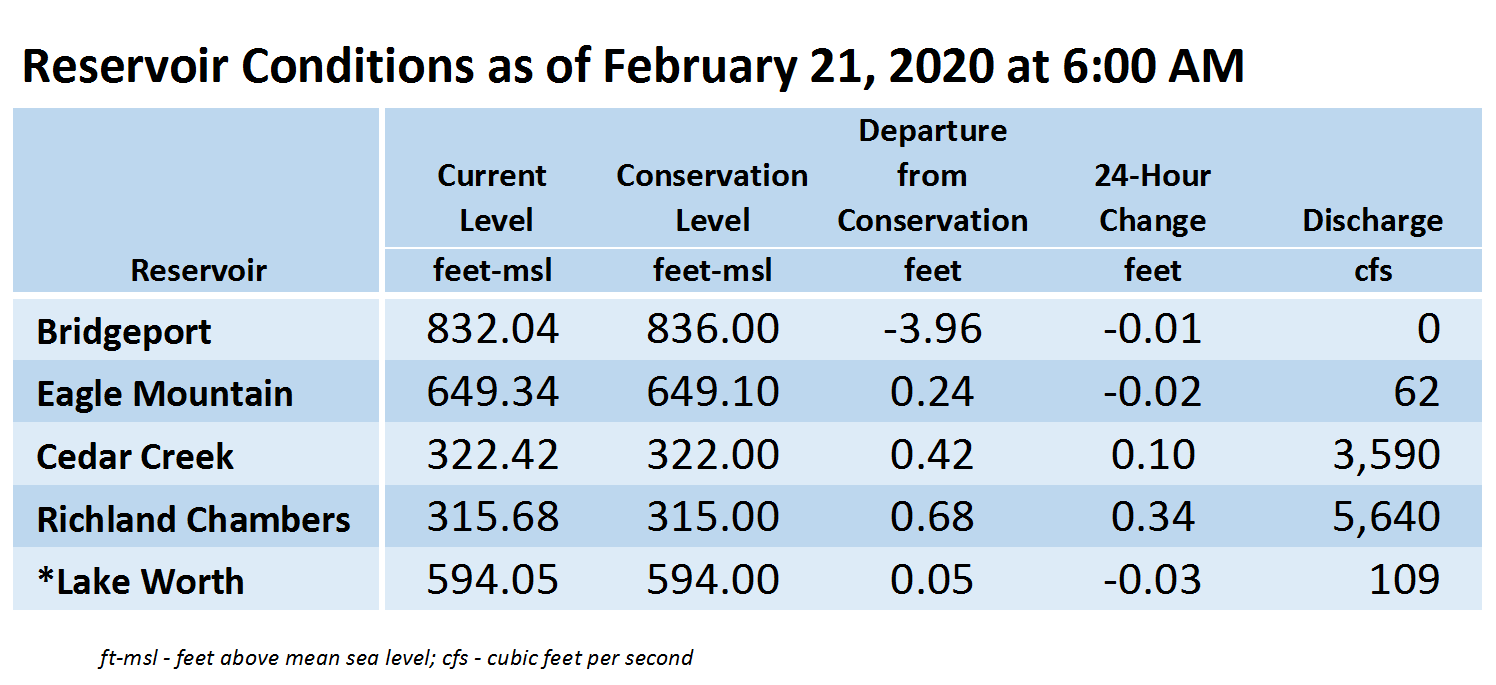 Reservoir Conditions as of February 21, 2020 at 6:00 AM

| Reservoir | Current Level feet-msl | Conservation Level feet-msl | Departure from Conservation feet | 24-Hour Change feet | Discharge cfs |
|---|---|---|---|---|---|
| Bridgeport | 832.04 | 836.00 | -3.96 | -0.01 | 0 |
| Eagle Mountain | 649.34 | 649.10 | 0.24 | -0.02 | 62 |
| Cedar Creek | 322.42 | 322.00 | 0.42 | 0.10 | 3,590 |
| Richland Chambers | 315.68 | 315.00 | 0.68 | 0.34 | 5,640 |
| *Lake Worth | 594.05 | 594.00 | 0.05 | -0.03 | 109 |

ft-msl - feet above mean sea level; cfs - cubic feet per second